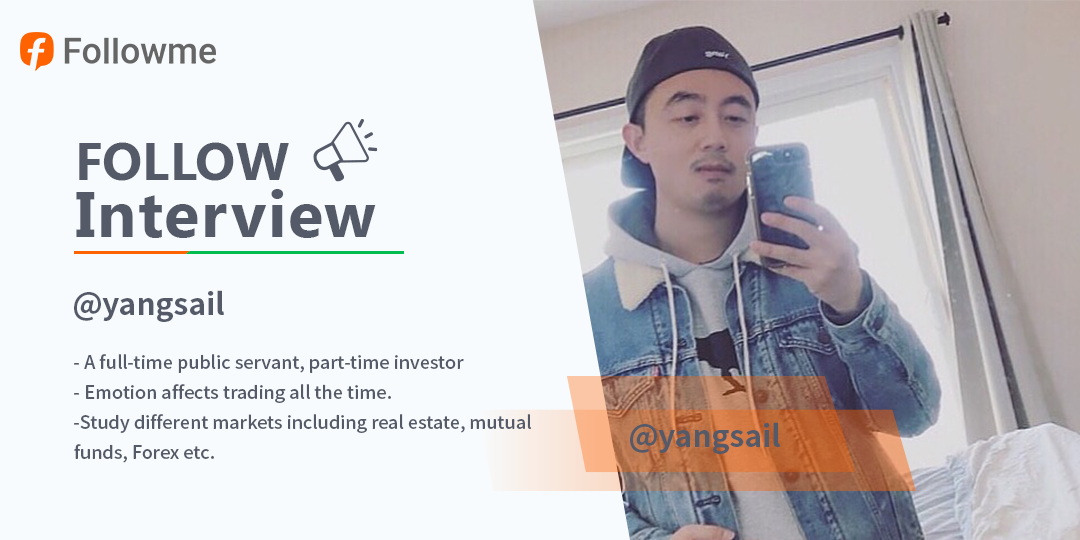 Followme

FOLLOW
Interview

@yangsail

- A full-time public servant, part-time investor
- Emotion affects trading all the time.
-Study different markets including real estate, mutual funds, Forex etc.

@yangsail